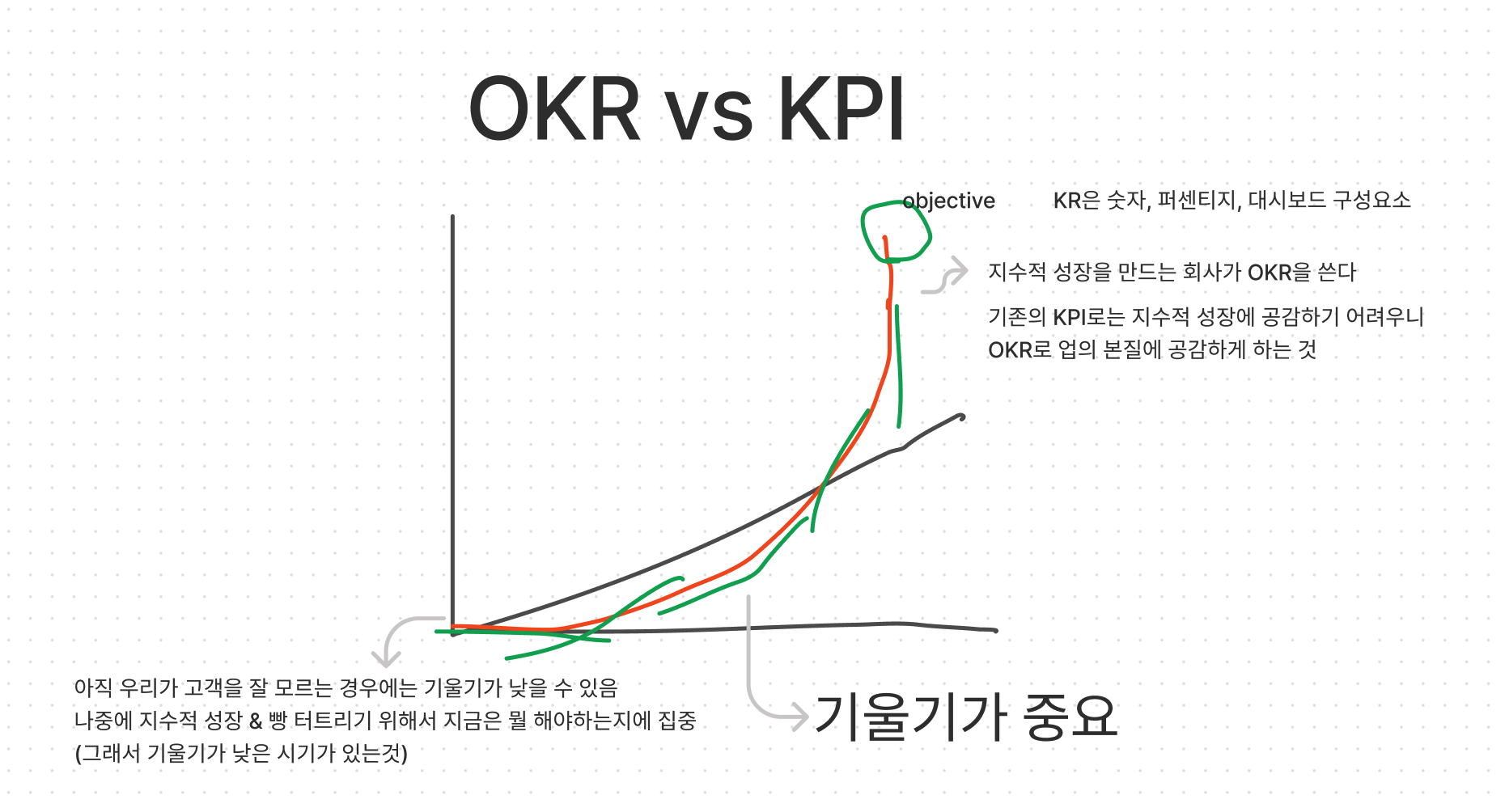 OKR vs KPI

objective

KR은 숫자, 퍼센티지, 대시보드 구성요소

지수적 성장을 만드는 회사가 OKR을 쓴다

기존의 KPI로는 지수적 성장에 공감하기 어려우니 OKR로 업의 본질에 공감하게 하는 것

아직 우리가 고객을 잘 모르는 경우에는 기울기가 낮을 수 있음
나중에 지수적 성장 & 빵 터트리기 위해서 지금은 뭘 해야하는지에 집중
(그래서 기울기가 낮은 시기가 있는것)

기울기가 중요